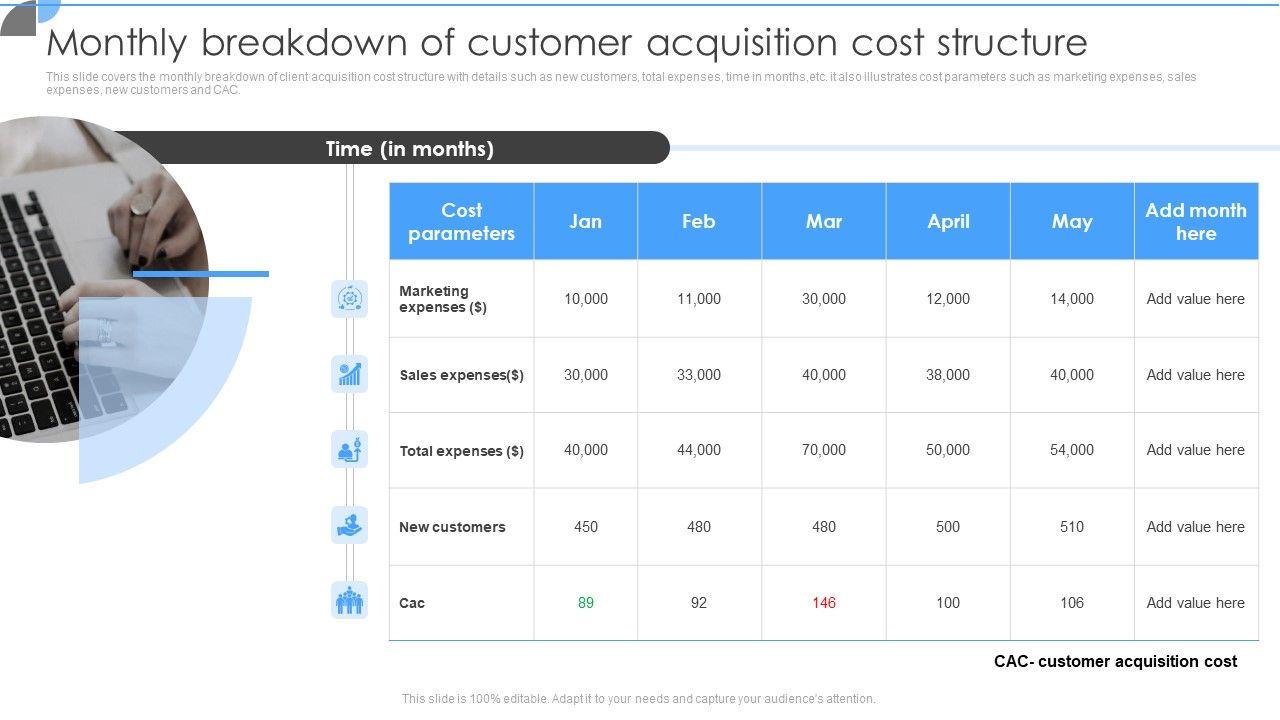 Monthly breakdown of customer acquisition cost structure

This slide covers the monthly breakdown of client acquisition cost structure with details such as new customers, total expenses, time in months,etc. it also illustrates cost parameters such as marketing expenses, sales expenses, new customers and CAC.

Time (in months)

| Cost parameters | Jan | Feb | Mar | April | May | Add month here |
|---|---|---|---|---|---|---|
| Marketing expenses ($) | 10,000 | 11,000 | 30,000 | 12,000 | 14,000 | Add value here |
| Sales expenses($) | 30,000 | 33,000 | 40,000 | 38,000 | 40,000 | Add value here |
| Total expenses ($) | 40,000 | 44,000 | 70,000 | 50,000 | 54,000 | Add value here |
| New customers | 450 | 480 | 480 | 500 | 510 | Add value here |
| Cac | 89 | 92 | 146 | 100 | 106 | Add value here |

CAC- customer acquisition cost

This slide is 100% editable. Adapt it to your needs and capture your audience's attention.